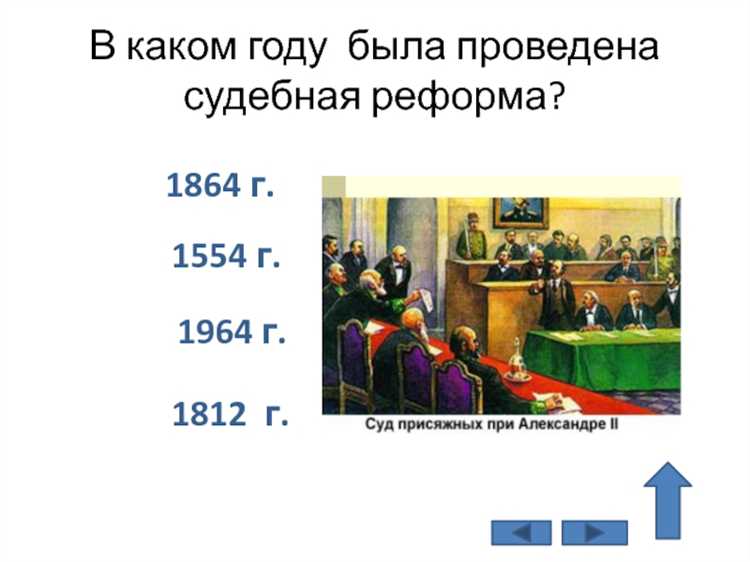 В каком году была проведена судебная реформа?

1864 г.

1554 г.

1964 г.

1812 г.

Суд присяжных при Александре II